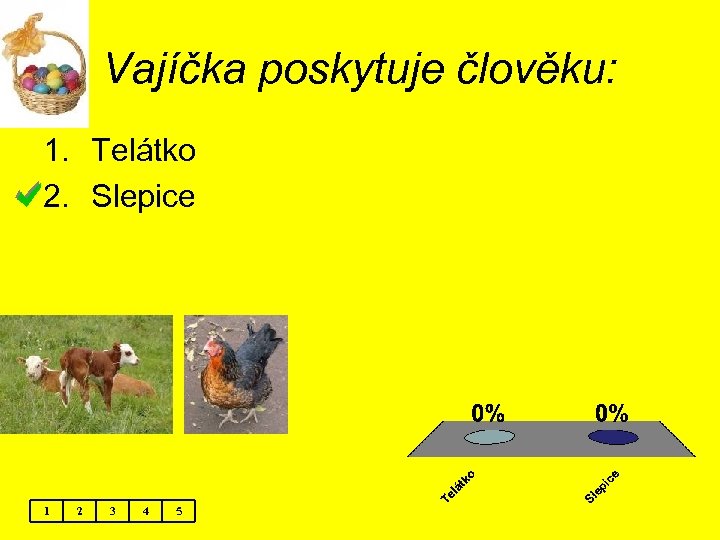 Vajíčka poskytuje člověku:

1. Telátko
2. Slepice

0%
0%

Telátko
Slepice

| 1 | 2 | 3 | 4 | 5 |
|---|---|---|---|---|